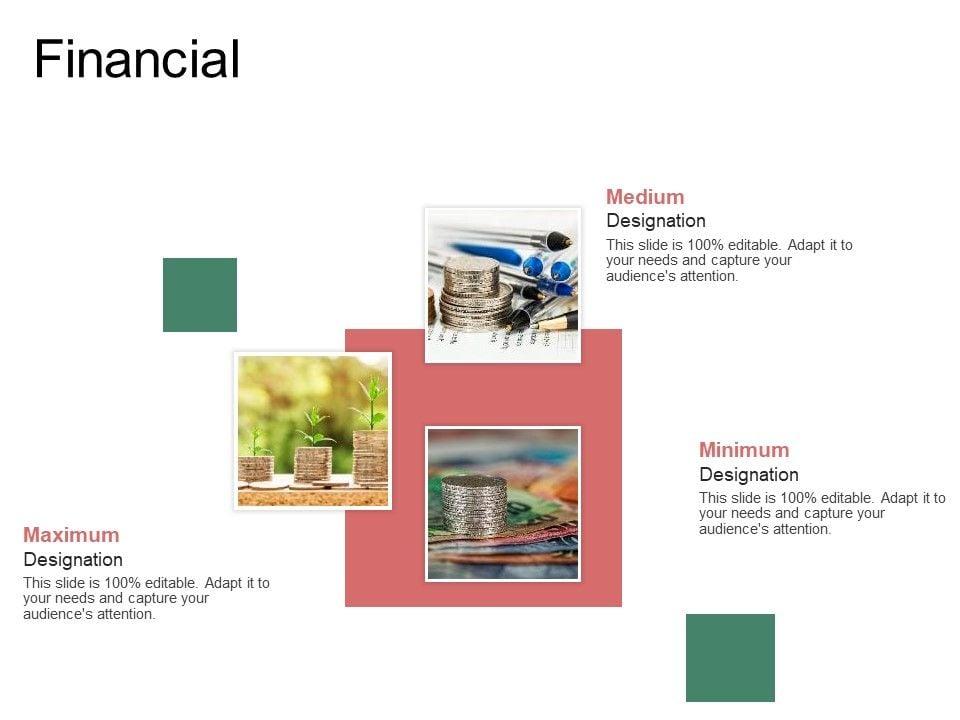 Financial

Medium
Designation
This slide is 100% editable. Adapt it to your needs and capture your audience's attention.

Minimum
Designation
This slide is 100% editable. Adapt it to your needs and capture your audience's attention.

Maximum
Designation
This slide is 100% editable. Adapt it to your needs and capture your audience's attention.